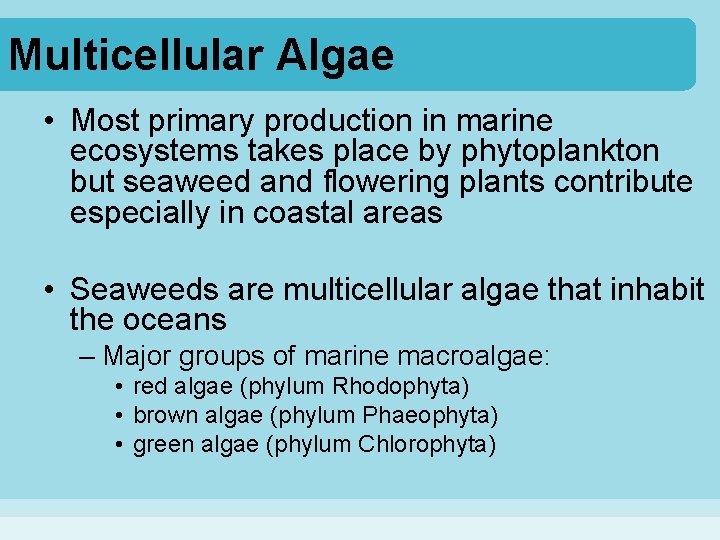 Multicellular Algae

• Most primary production in marine ecosystems takes place by phytoplankton but seaweed and flowering plants contribute especially in coastal areas

• Seaweeds are multicellular algae that inhabit the oceans
– Major groups of marine macroalgae:
• red algae (phylum Rhodophyta)
• brown algae (phylum Phaeophyta)
• green algae (phylum Chlorophyta)